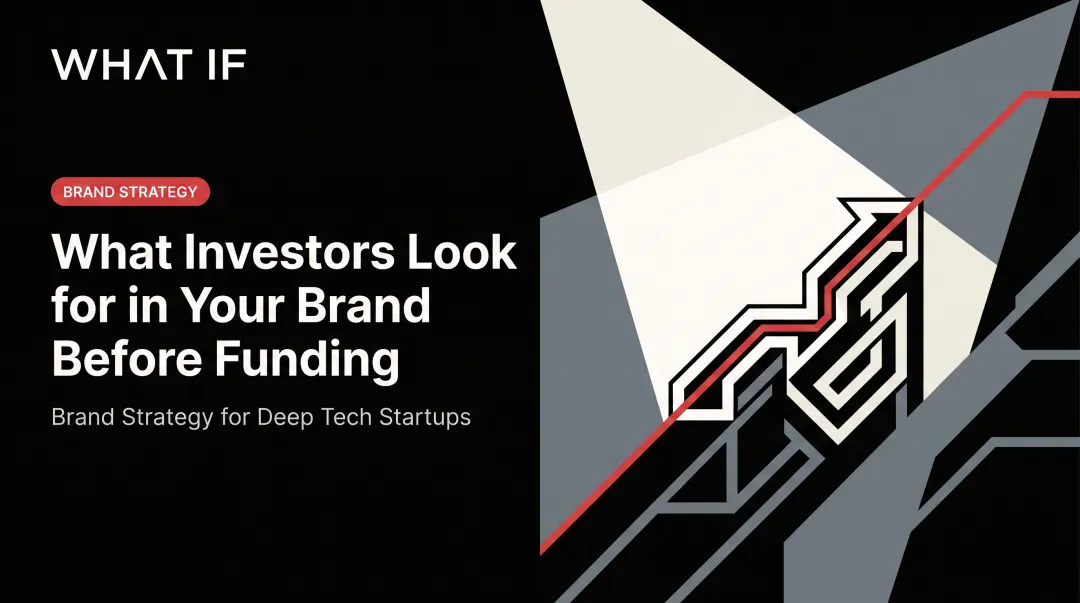 WHAT IF

BRAND STRATEGY

What Investors Look for in Your Brand Before Funding

Brand Strategy for Deep Tech Startups